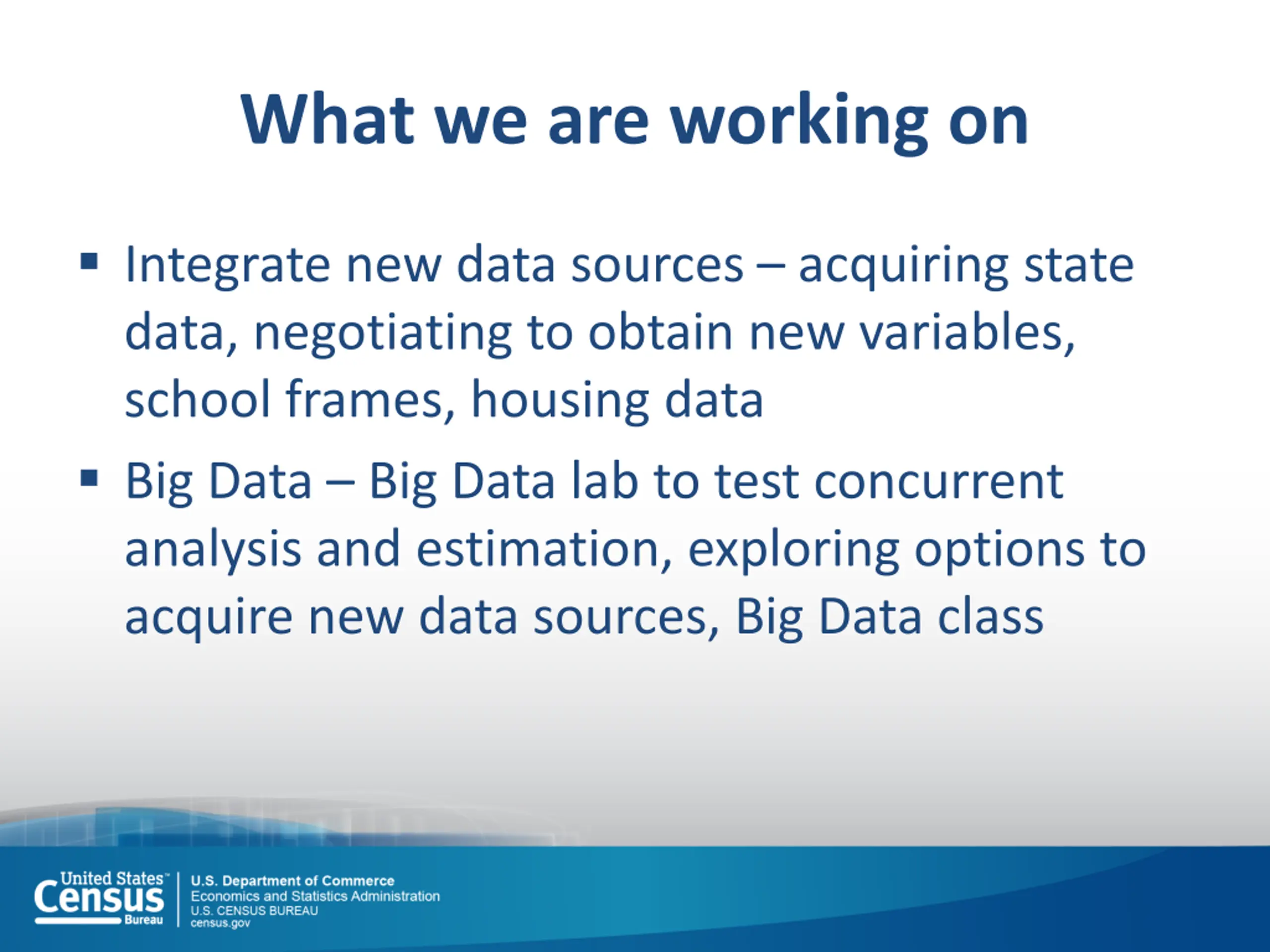 What we are working on

▪ Integrate new data sources – acquiring state data, negotiating to obtain new variables, school frames, housing data

▪ Big Data – Big Data lab to test concurrent analysis and estimation, exploring options to acquire new data sources, Big Data class

United States™ Census Bureau

U.S. Department of Commerce
Economics and Statistics Administration
U.S. CENSUS BUREAU
census.gov